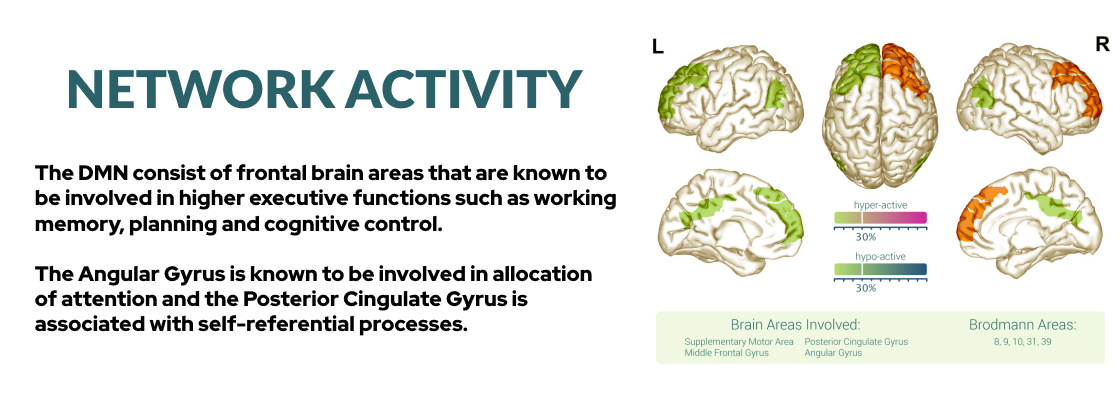 NETWORK ACTIVITY

The DMN consist of frontal brain areas that are known to be involved in higher executive functions such as working memory, planning and cognitive control.

The Angular Gyrus is known to be involved in allocation of attention and the Posterior Cingulate Gyrus is associated with self-referential processes.

L

R

hyper-active

30%

hypo-active

30%

Brain Areas Involved:

Supplementary Motor Area
Middle Frontal Gyrus

Posterior Cingulate Gyrus
Angular Gyrus

Brodmann Areas:

8, 9, 10, 31, 39